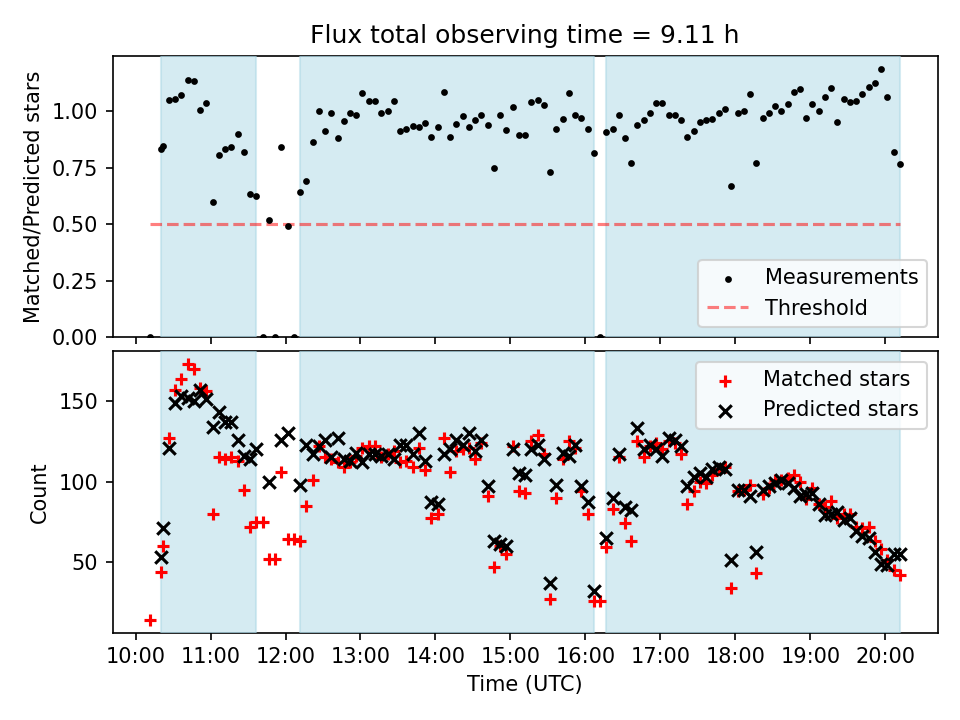 Flux total observing time = 9.11 h

Matched/Predicted stars

1.00
0.75
0.50
0.25
0.00

Measurements
Threshold

Count

150
100
50

Matched stars
Predicted stars

10:00 11:00 12:00 13:00 14:00 15:00 16:00 17:00 18:00 19:00 20:00

Time (UTC)